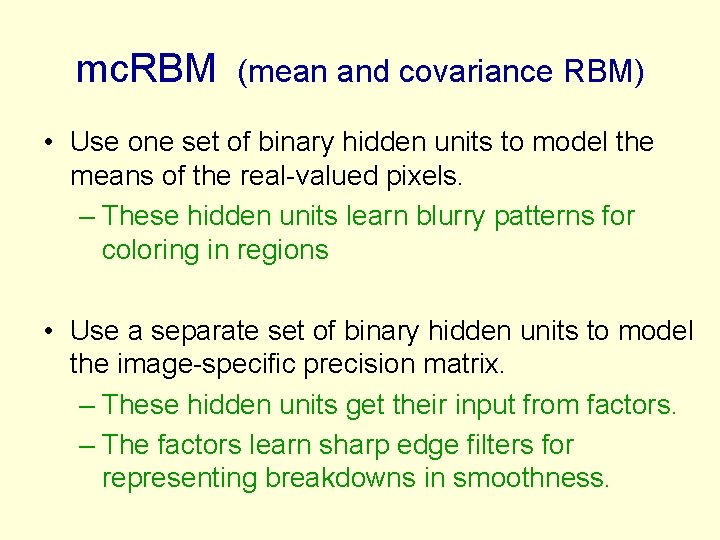 mcRBM (mean and covariance RBM)

• Use one set of binary hidden units to model the means of the real-valued pixels.
– These hidden units learn blurry patterns for coloring in regions

• Use a separate set of binary hidden units to model the image-specific precision matrix.
– These hidden units get their input from factors.
– The factors learn sharp edge filters for representing breakdowns in smoothness.